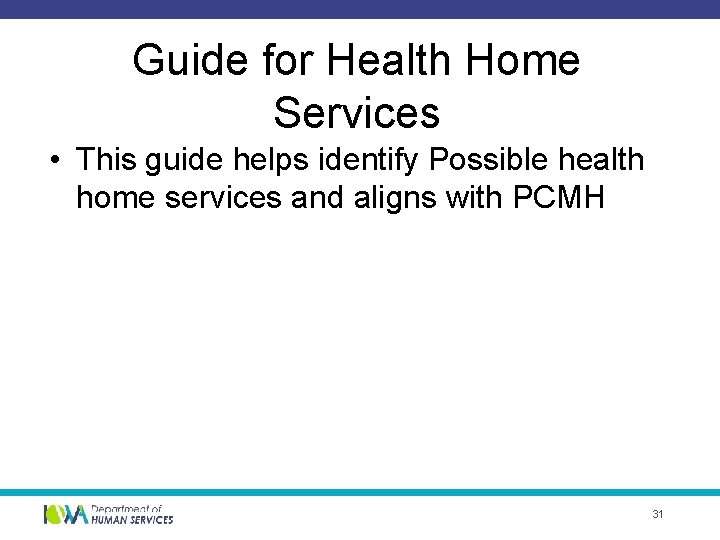 Guide for Health Home Services

• This guide helps identify Possible health home services and aligns with PCMH

IOWA Department of HUMAN SERVICES

31